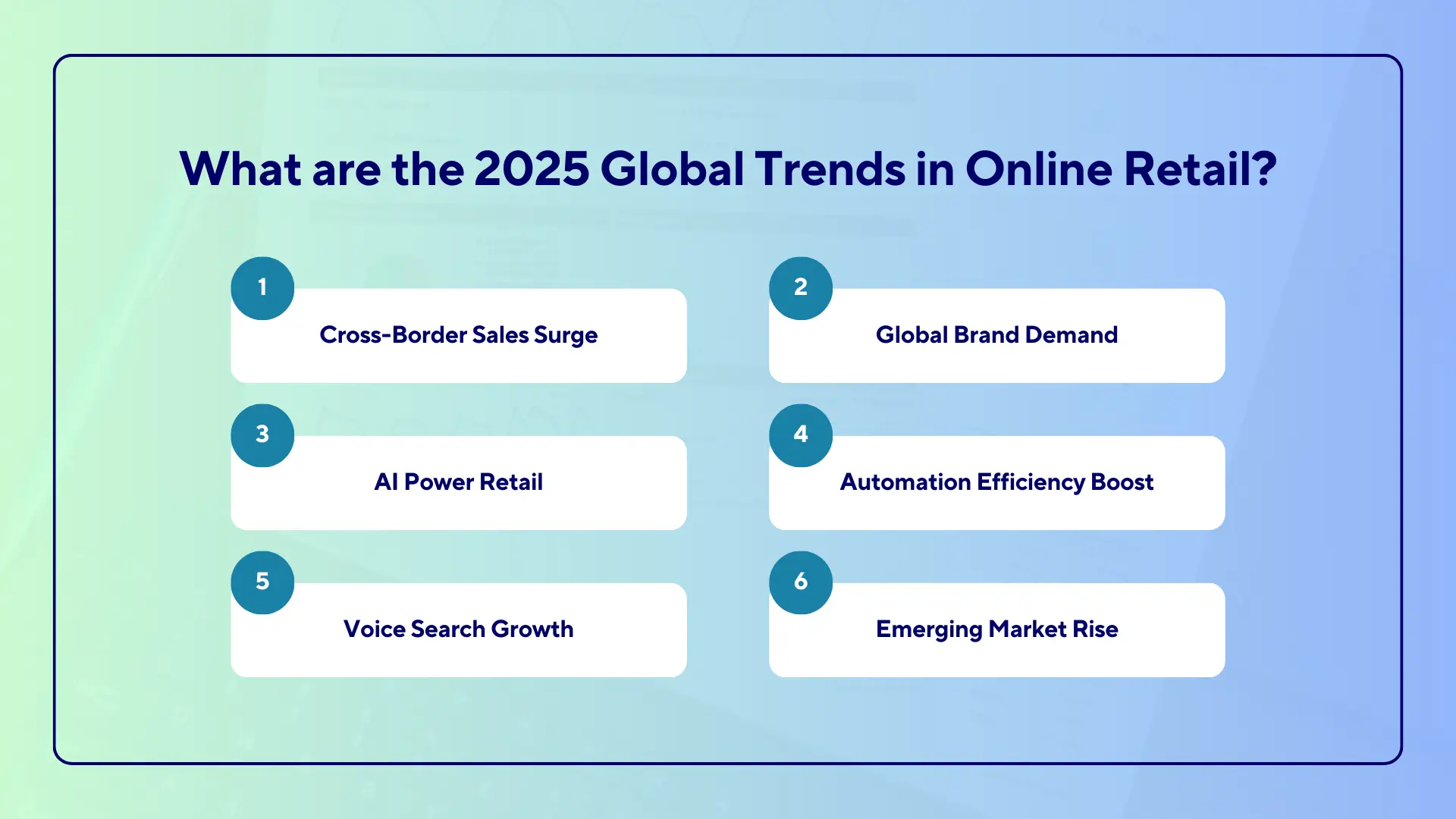 What are the 2025 Global Trends in Online Retail?

1
Cross-Border Sales Surge

2
Global Brand Demand

3
AI Power Retail

4
Automation Efficiency Boost

5
Voice Search Growth

6
Emerging Market Rise